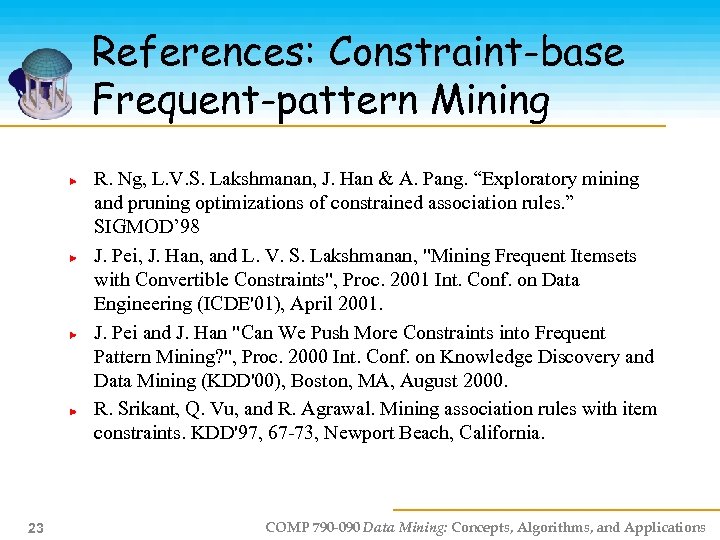 References: Constraint-base Frequent-pattern Mining

R. Ng, L.V.S. Lakshmanan, J. Han & A. Pang. “Exploratory mining and pruning optimizations of constrained association rules.” SIGMOD’98

J. Pei, J. Han, and L. V. S. Lakshmanan, "Mining Frequent Itemsets with Convertible Constraints", Proc. 2001 Int. Conf. on Data Engineering (ICDE'01), April 2001.

J. Pei and J. Han "Can We Push More Constraints into Frequent Pattern Mining?", Proc. 2000 Int. Conf. on Knowledge Discovery and Data Mining (KDD'00), Boston, MA, August 2000.

R. Srikant, Q. Vu, and R. Agrawal. Mining association rules with item constraints. KDD'97, 67-73, Newport Beach, California.

23

COMP 790-090 Data Mining: Concepts, Algorithms, and Applications